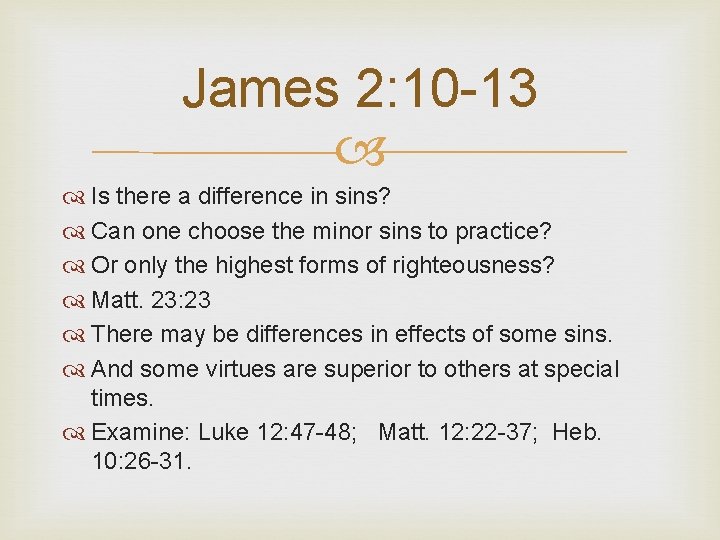 James 2:10-13

Is there a difference in sins?
Can one choose the minor sins to practice?
Or only the highest forms of righteousness?
Matt. 23:23
There may be differences in effects of some sins.
And some virtues are superior to others at special times.
Examine: Luke 12:47-48; Matt. 12:22-37; Heb. 10:26-31.